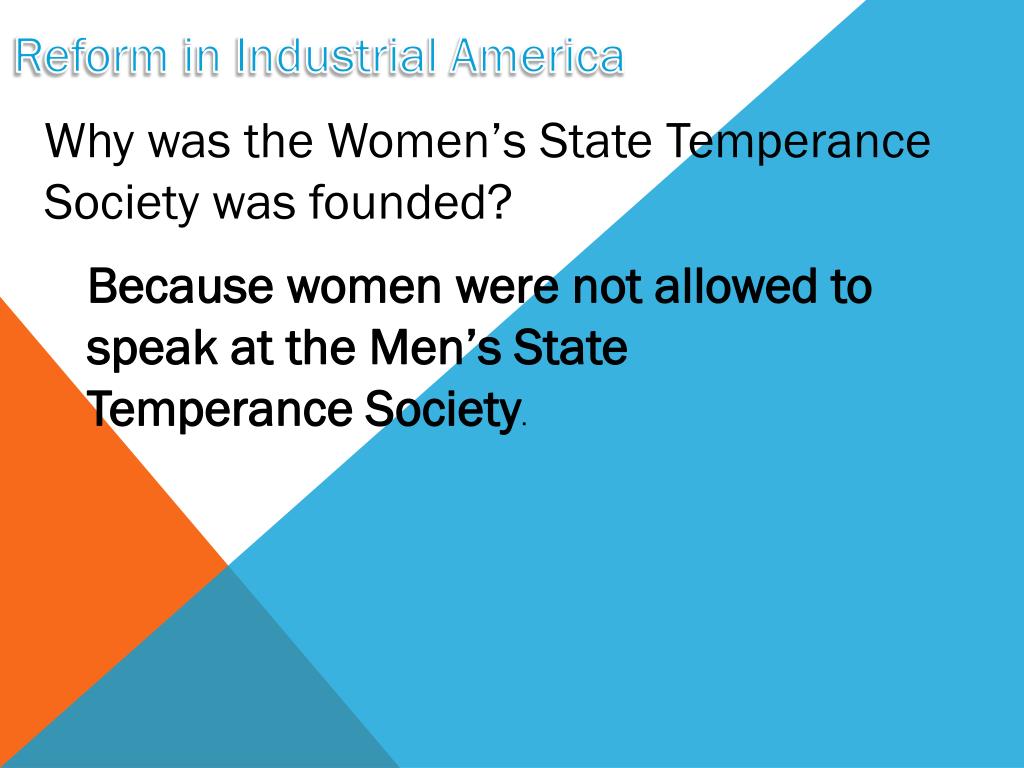 Reform in Industrial America

Why was the Women’s State Temperance Society was founded?

Because women were not allowed to speak at the Men’s State Temperance Society.